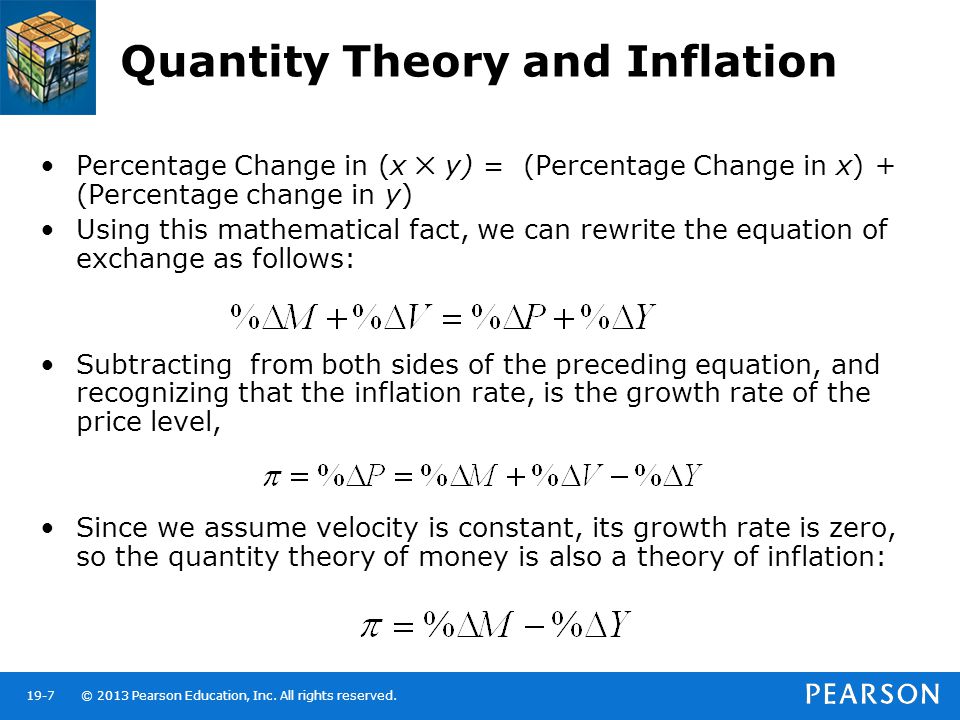 Quantity Theory and Inflation

• Percentage Change in ($x \times y$) = (Percentage Change in $x$) + (Percentage change in $y$)

• Using this mathematical fact, we can rewrite the equation of exchange as follows:

$\%\Delta M + \%\Delta V = \%\Delta P + \%\Delta Y$

• Subtracting from both sides of the preceding equation, and recognizing that the inflation rate, is the growth rate of the price level,

$\pi = \%\Delta P = \%\Delta M + \%\Delta V - \%\Delta Y$

• Since we assume velocity is constant, its growth rate is zero, so the quantity theory of money is also a theory of inflation:

$\pi = \%\Delta M - \%\Delta Y$

19-7 © 2013 Pearson Education, Inc. All rights reserved.

PEARSON